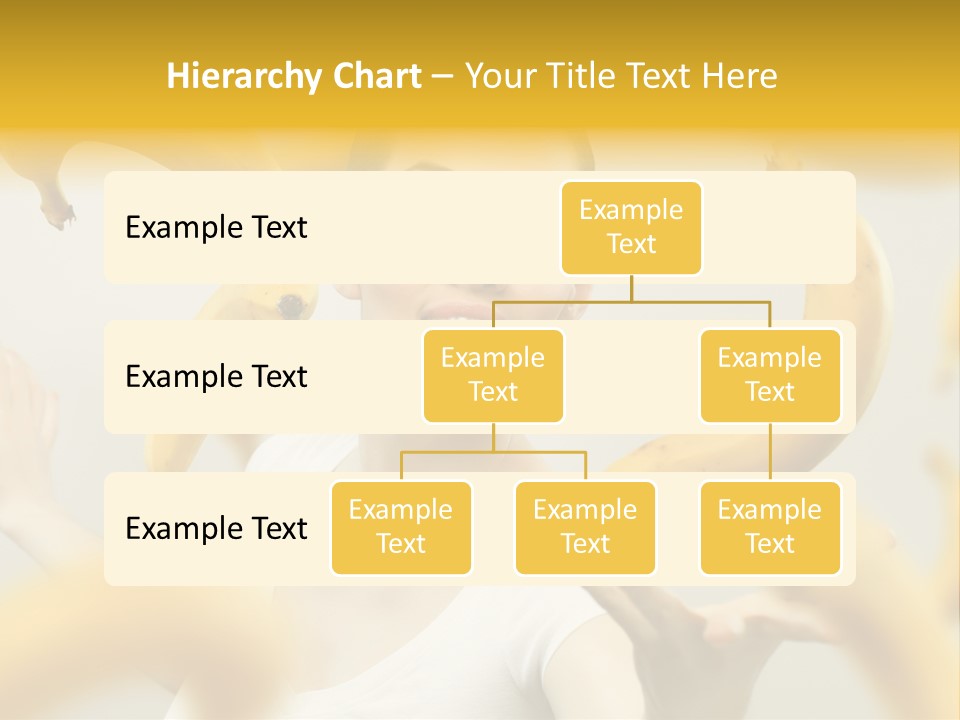 Hierarchy Chart – Your Title Text Here

Example Text

Example Text

Example Text

Example Text

Example Text

Example Text

Example Text

Example Text

Example Text